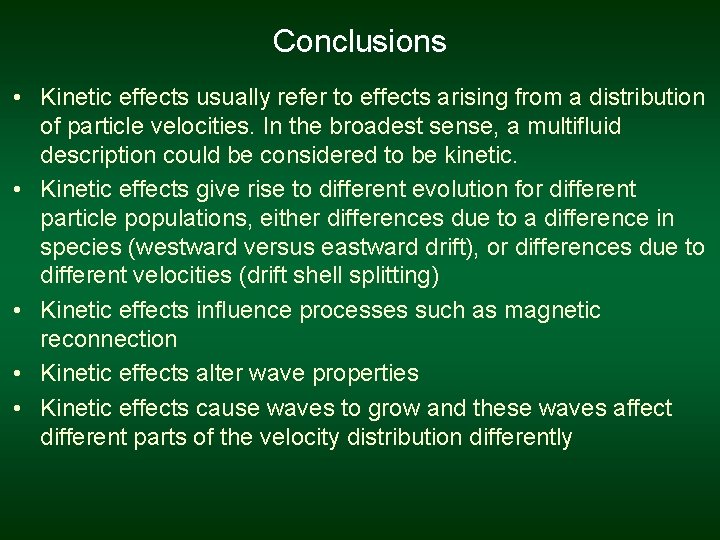 Conclusions

• Kinetic effects usually refer to effects arising from a distribution of particle velocities. In the broadest sense, a multifluid description could be considered to be kinetic.
• Kinetic effects give rise to different evolution for different particle populations, either differences due to a difference in species (westward versus eastward drift), or differences due to different velocities (drift shell splitting)
• Kinetic effects influence processes such as magnetic reconnection
• Kinetic effects alter wave properties
• Kinetic effects cause waves to grow and these waves affect different parts of the velocity distribution differently